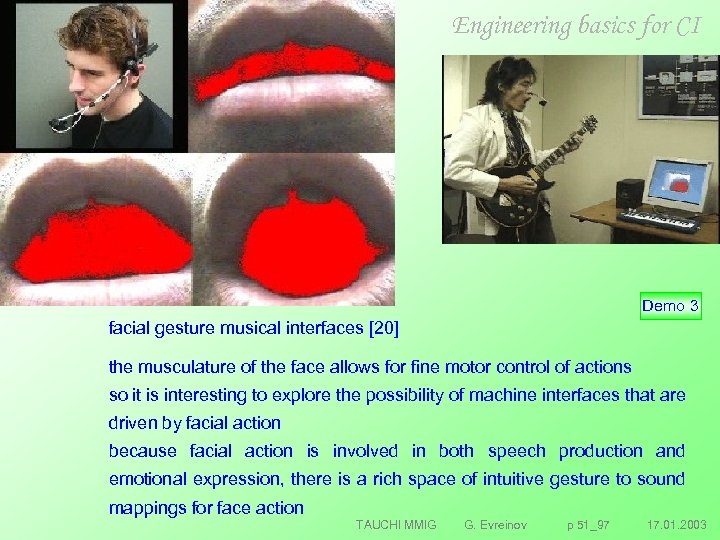 Engineering basics for CI

Demo 3

facial gesture musical interfaces [20]

the musculature of the face allows for fine motor control of actions
so it is interesting to explore the possibility of machine interfaces that are driven by facial action
because facial action is involved in both speech production and emotional expression, there is a rich space of intuitive gesture to sound mappings for face action

TAUCHI MMIG G. Evreinov p 51_97 17.01.2003